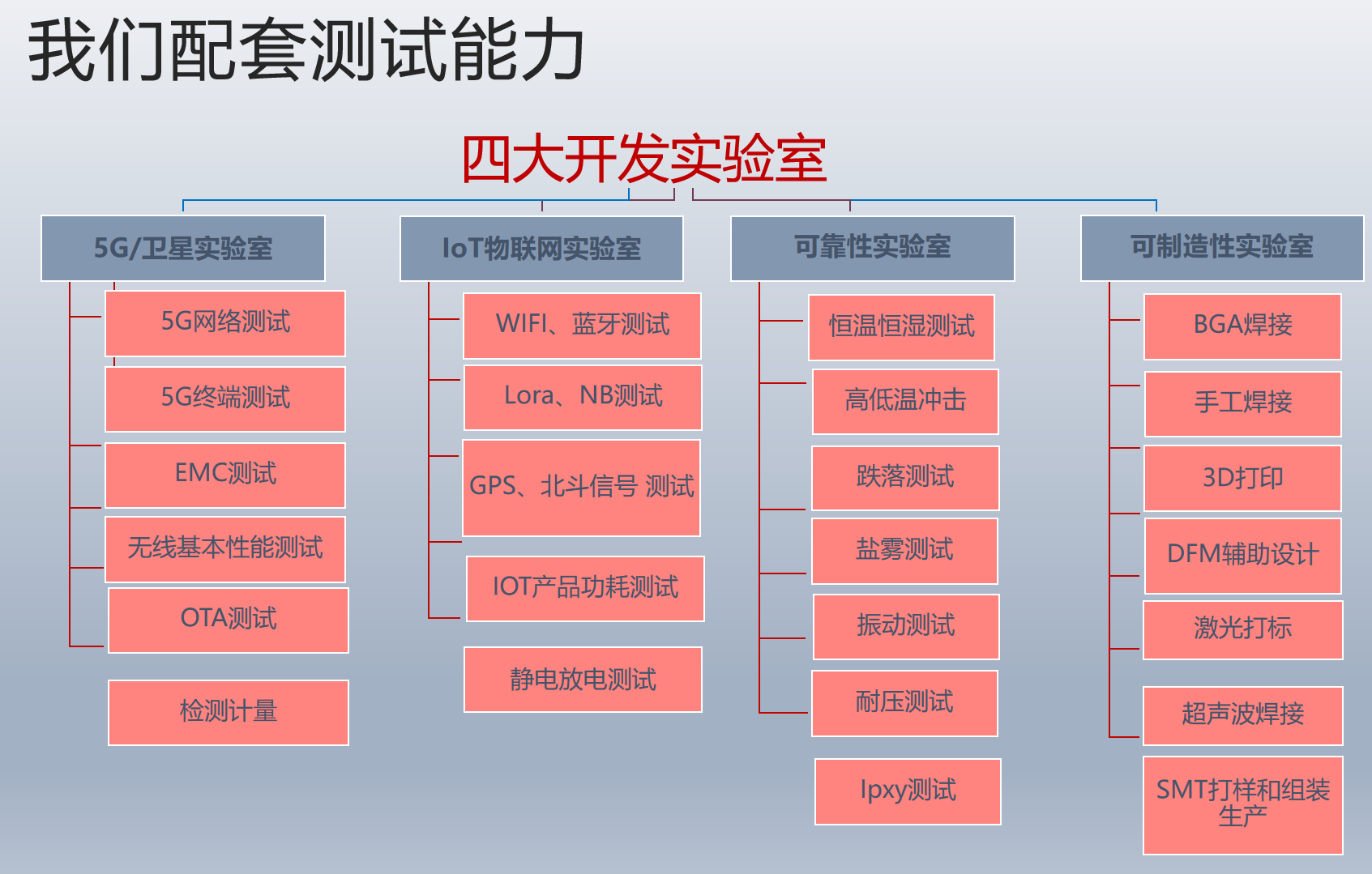 我们配套测试能力

四大开发实验室

5G/卫星实验室

5G网络测试

5G终端测试

EMC测试

无线基本性能测试

OTA测试

检测计量

IoT物联网实验室

WIFI、蓝牙测试

Lora、NB测试

GPS、北斗信号 测试

IOT产品功耗测试

静电放电测试

可靠性实验室

恒温恒湿测试

高低温冲击

跌落测试

盐雾测试

振动测试

耐压测试

Ipxy测试

可制造性实验室

BGA焊接

手工焊接

3D打印

DFM辅助设计

激光打标

超声波焊接

SMT打样和组装生产